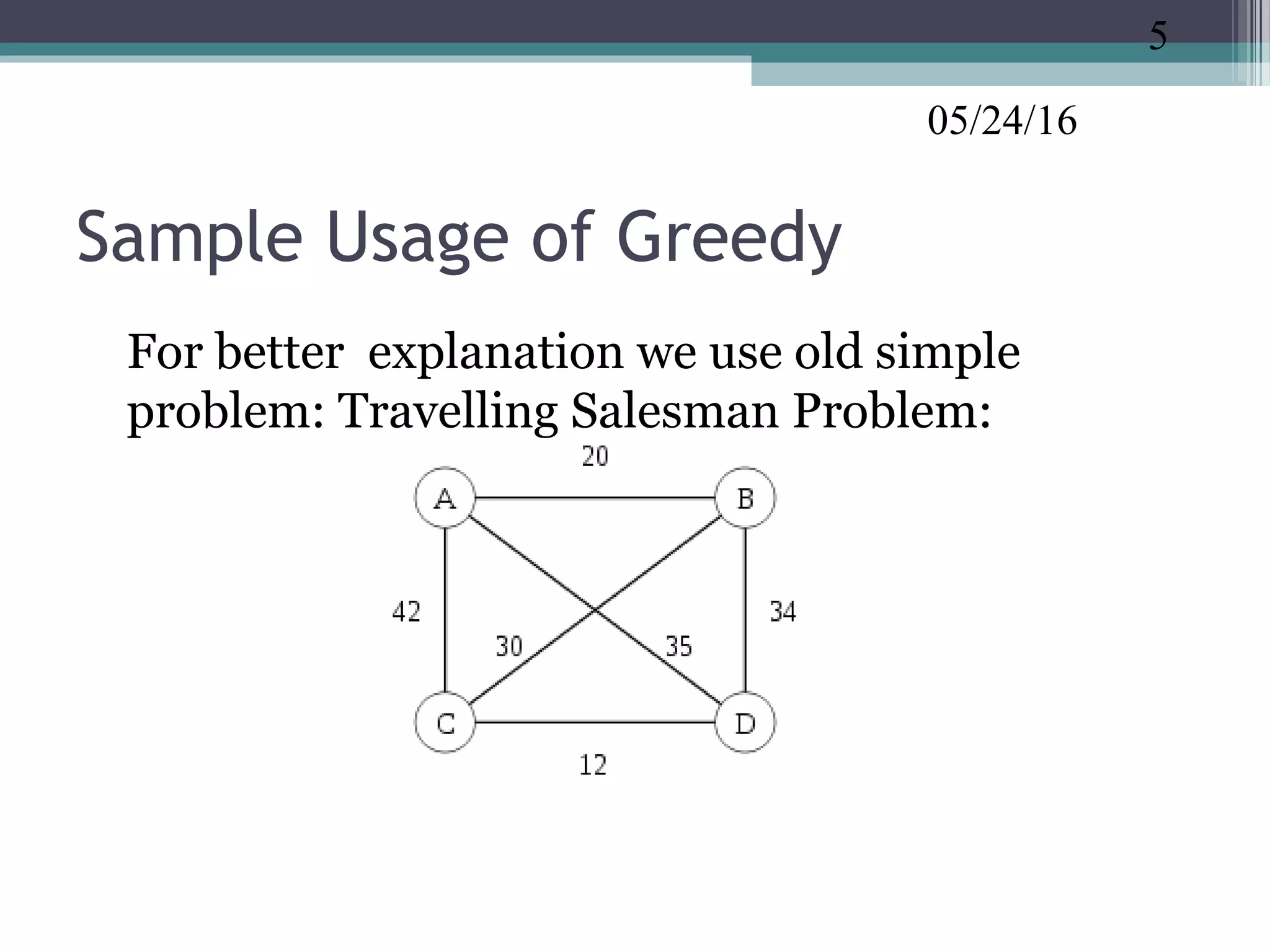 5

05/24/16

Sample Usage of Greedy

For better explanation we use old simple problem: Travelling Salesman Problem:

20
A
B
42
30
35
34
C
D
12